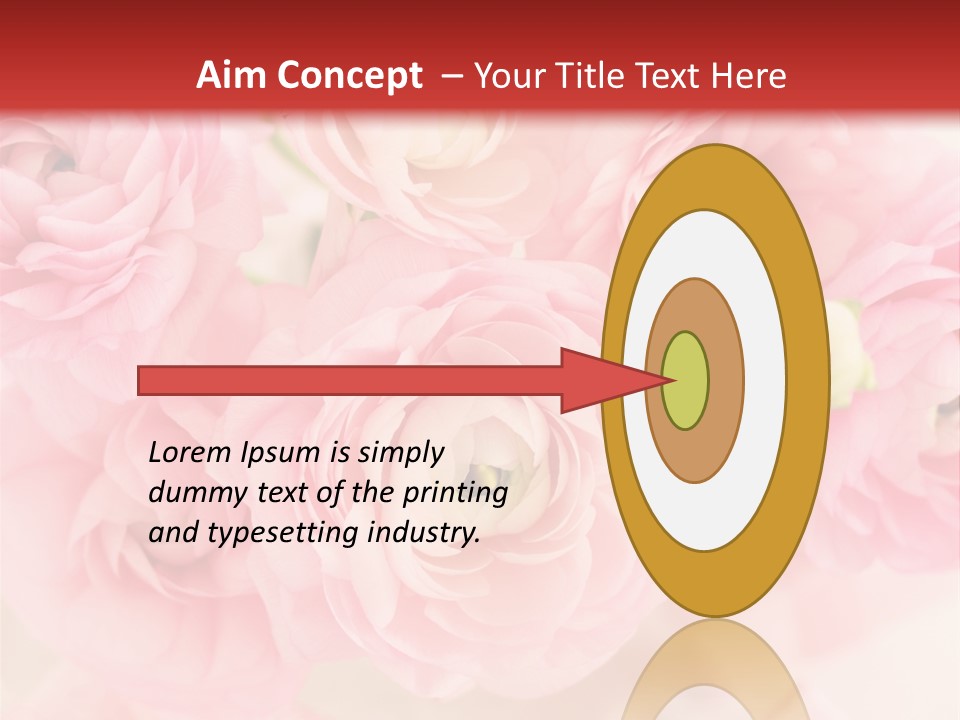 Aim Concept – Your Title Text Here

Lorem Ipsum is simply dummy text of the printing and typesetting industry.